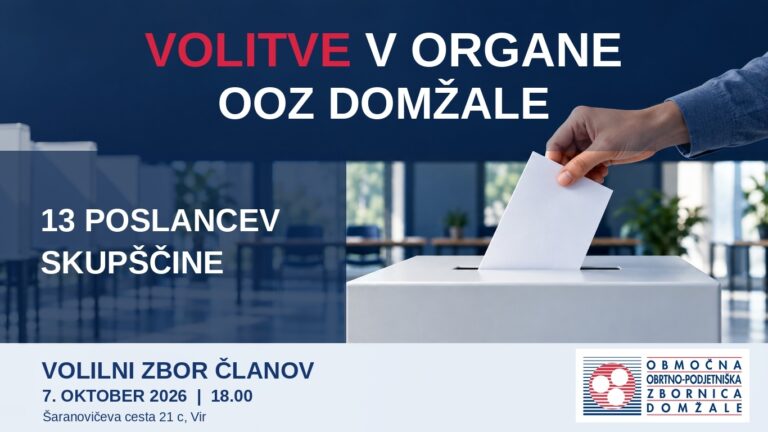 VOLITVE V ORGANE
OOZ DOMŽALE

13 POSLANCEV SKUPŠČINE

VOLILNI ZBOR ČLANOV
7. OKTOBER 2026 | 18.00
Šaranovičeva cesta 21 c, Vir

OBMOČNA
OBRTNO-PODJETNIŠKA
ZBORNICA
DOMŽALE